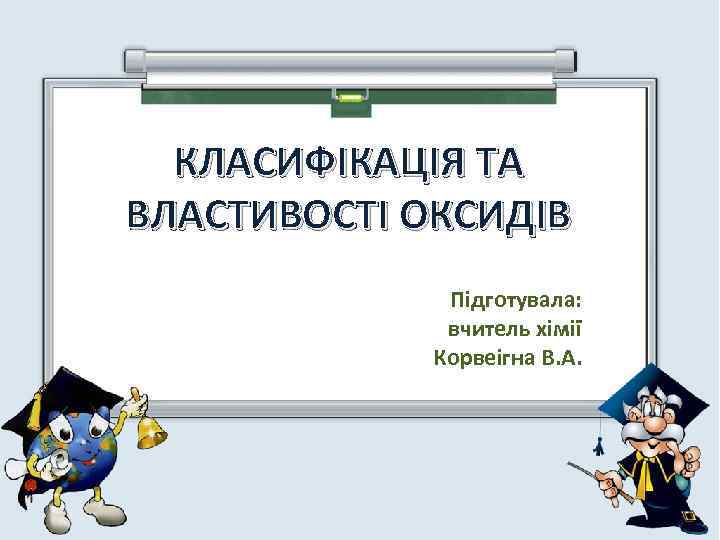 КЛАСИФІКАЦІЯ ТА ВЛАСТИВОСТІ ОКСИДІВ

Підготувала:
вчитель хімії
Корвеігна В.А.